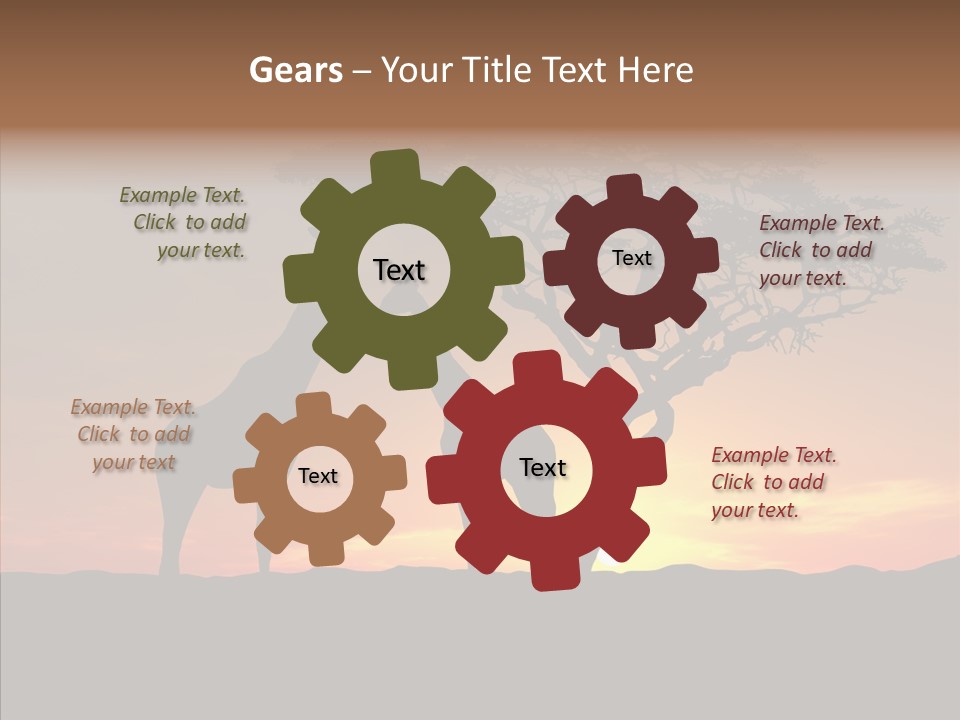 Gears – Your Title Text Here

Example Text. Click to add your text.

Text

Text

Example Text. Click to add your text.

Example Text. Click to add your text

Text

Text

Example Text. Click to add your text.